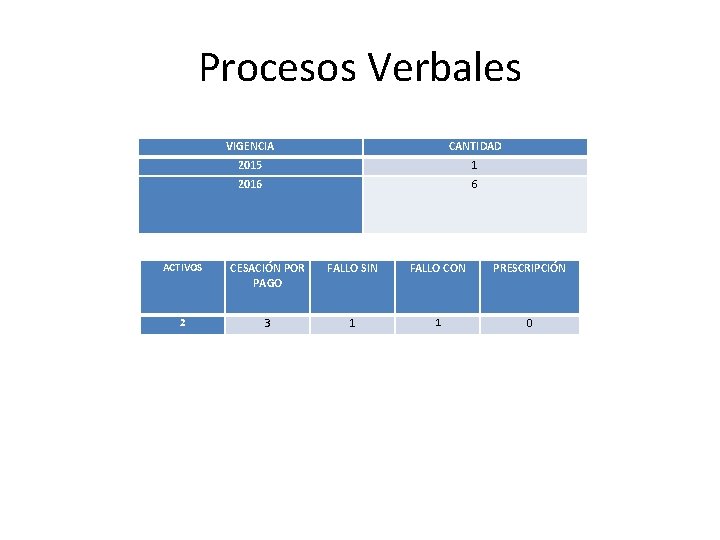 Procesos Verbales

| VIGENCIA | CANTIDAD |
|---|---|
| 2015 | 1 |
| 2016 | 6 |

| ACTIVOS | CESACIÓN POR PAGO | FALLO SIN | FALLO CON | PRESCRIPCIÓN |
|---|---|---|---|---|
| 2 | 3 | 1 | 1 | 0 |